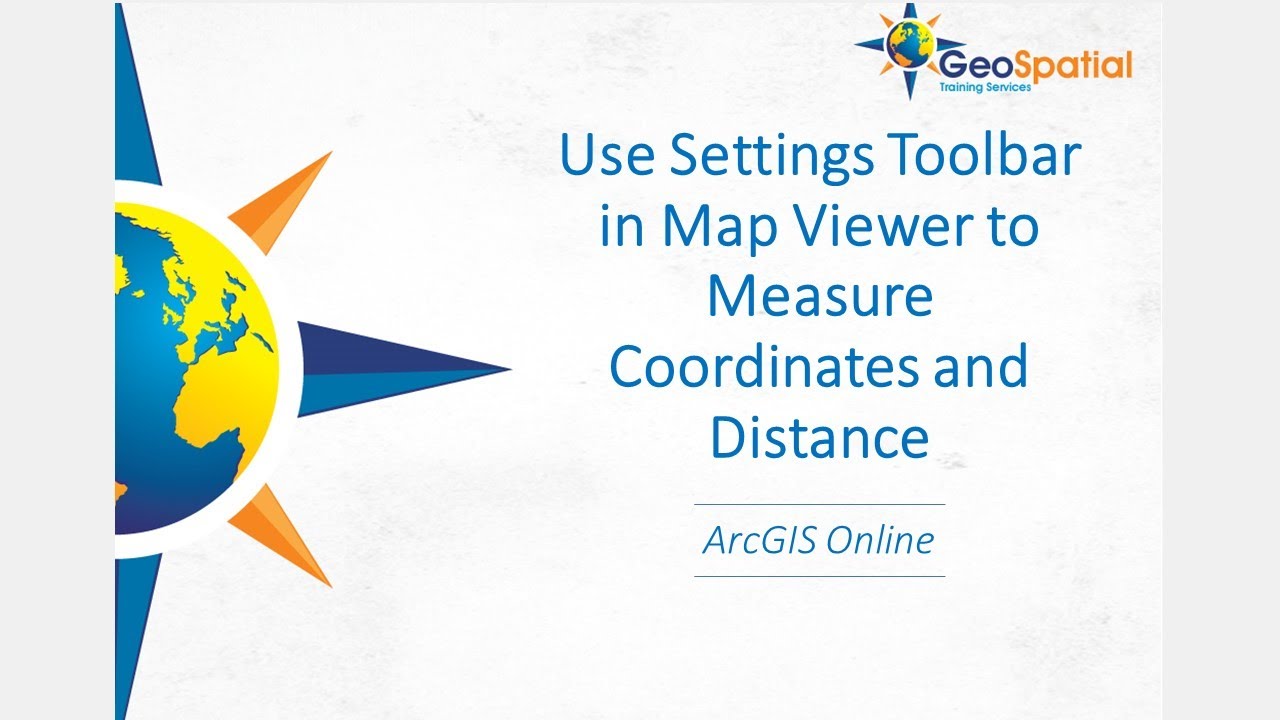 GeoSpatial
Training Services

Use Settings Toolbar in Map Viewer to Measure Coordinates and Distance

ArcGIS Online